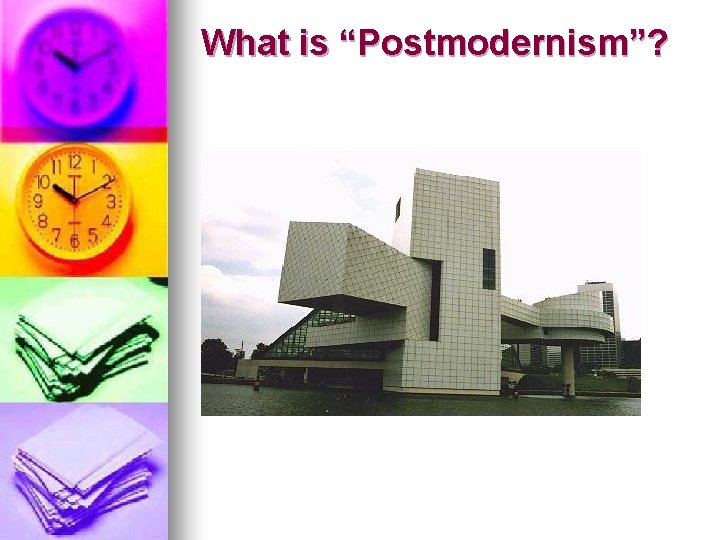 What is “Postmodernism”?

11 12 1 2 3 4 5 6 7 8 9 10